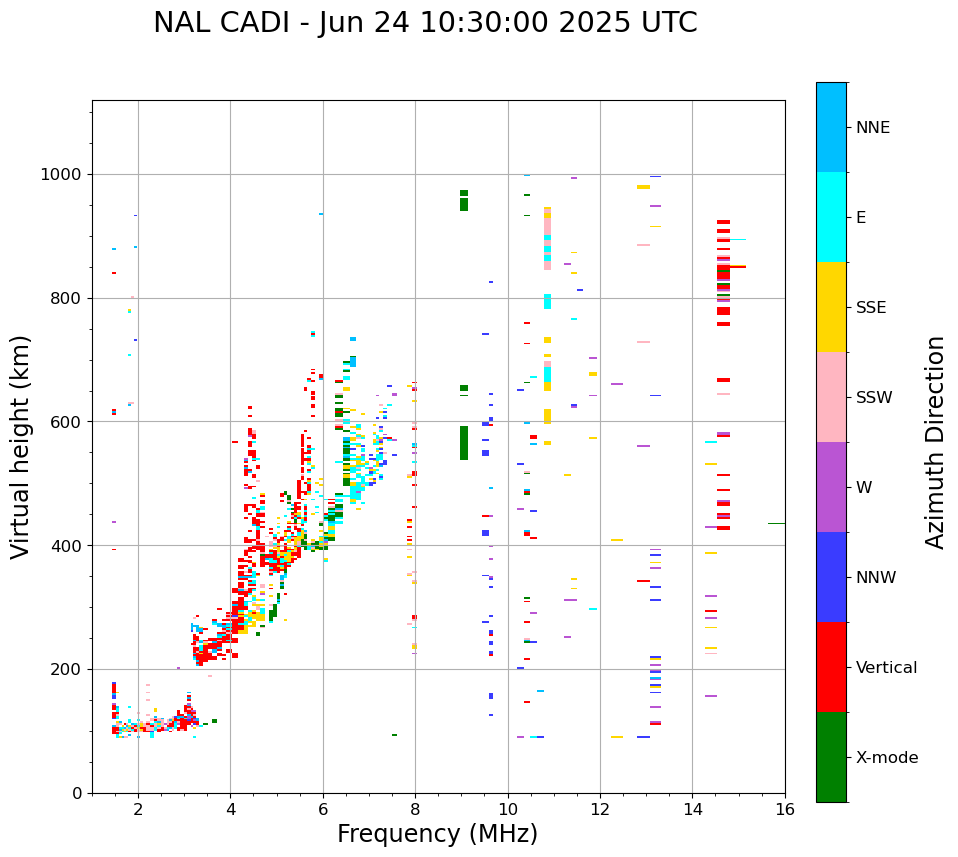 NAL CADI - Jun 24 10:30:00 2025 UTC

Virtual height (km)

1000
800
600
400
200
0

2
4
6
8
10
12
14
16

Frequency (MHz)

NNE
E
SSE
SSW
W
NNW
Vertical
X-mode

Azimuth Direction